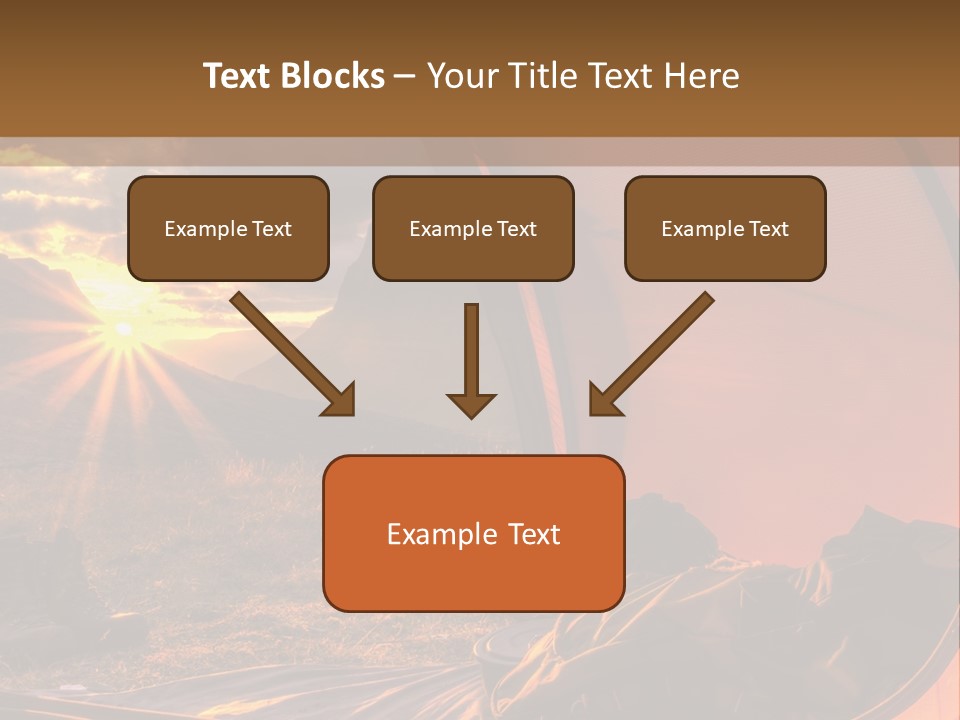 Text Blocks – Your Title Text Here

Example Text

Example Text

Example Text

Example Text